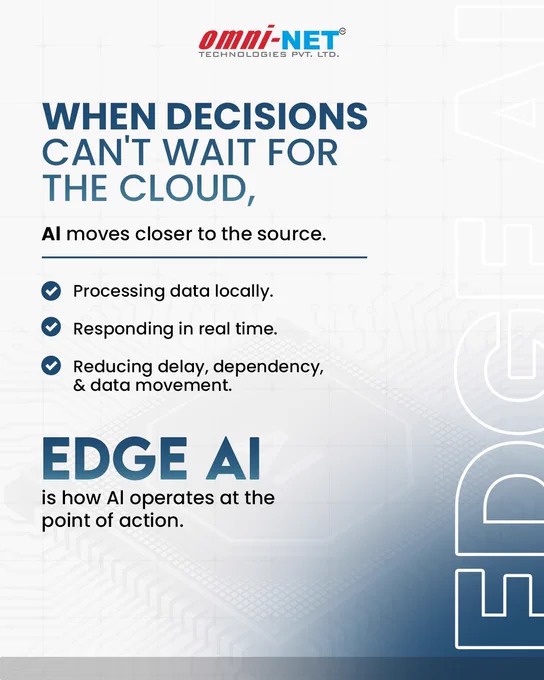 omni-NET©
TECHNOLOGIES PVT. LTD.

WHEN DECISIONS CAN'T WAIT FOR THE CLOUD,

AI moves closer to the source.

Processing data locally.

Responding in real time.

Reducing delay, dependency, & data movement.

EDGE AI
is how AI operates at the point of action.

EDGE AI